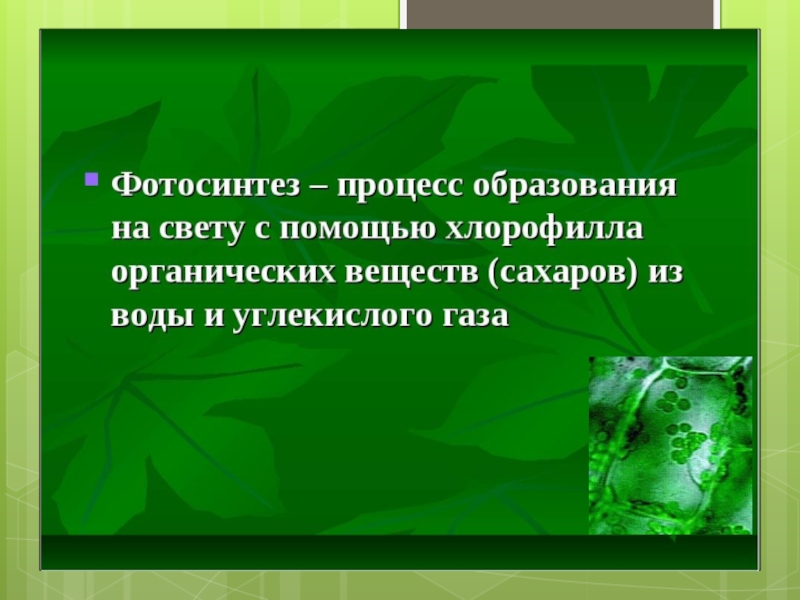 Фотосинтез – процесс образования на свету с помощью хлорофилла органических веществ (сахаров) из воды и углекислого газа